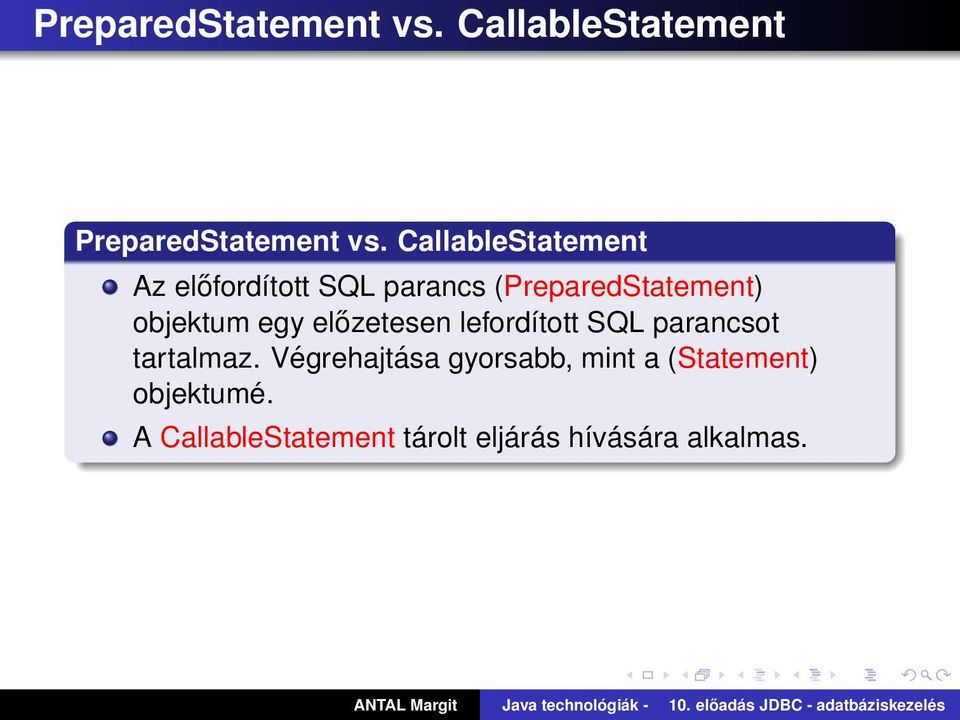 PreparedStatement vs. CallableStatement

PreparedStatement vs. CallableStatement

- Az előfordított SQL parancs (PreparedStatement) objektum egy előzetesen lefordított SQL parancsot tartalmaz. Végrehajtása gyorsabb, mint a (Statement) objektumé.
- A CallableStatement tárolt eljárás hívására alkalmas.

ANTAL Margit Java technológiák - 10. előadás JDBC - adatbáziskezelés